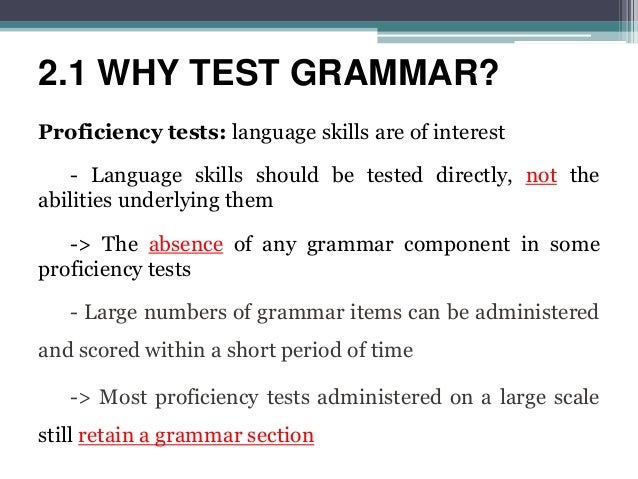 2.1 WHY TEST GRAMMAR?

Proficiency tests: language skills are of interest

- Language skills should be tested directly, not the abilities underlying them

-> The absence of any grammar component in some proficiency tests

- Large numbers of grammar items can be administered and scored within a short period of time

-> Most proficiency tests administered on a large scale still retain a grammar section